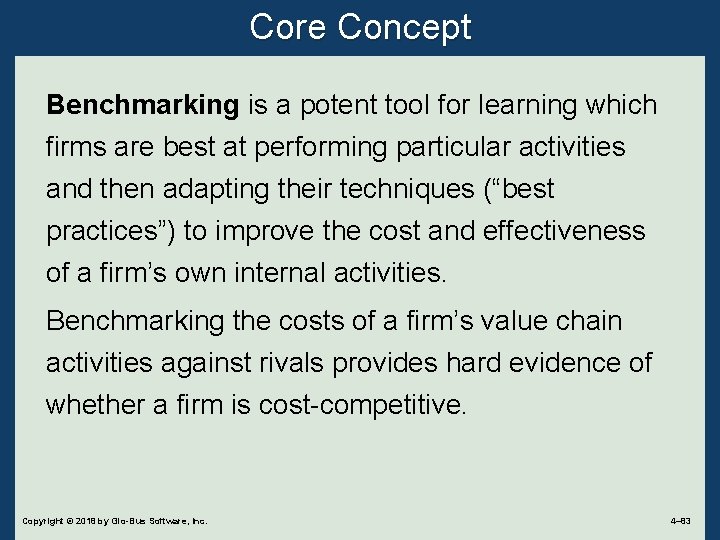 Core Concept

Benchmarking is a potent tool for learning which firms are best at performing particular activities and then adapting their techniques (“best practices”) to improve the cost and effectiveness of a firm’s own internal activities.

Benchmarking the costs of a firm’s value chain activities against rivals provides hard evidence of whether a firm is cost-competitive.

Copyright © 2018 by Glo-Bus Software, Inc.

4–83